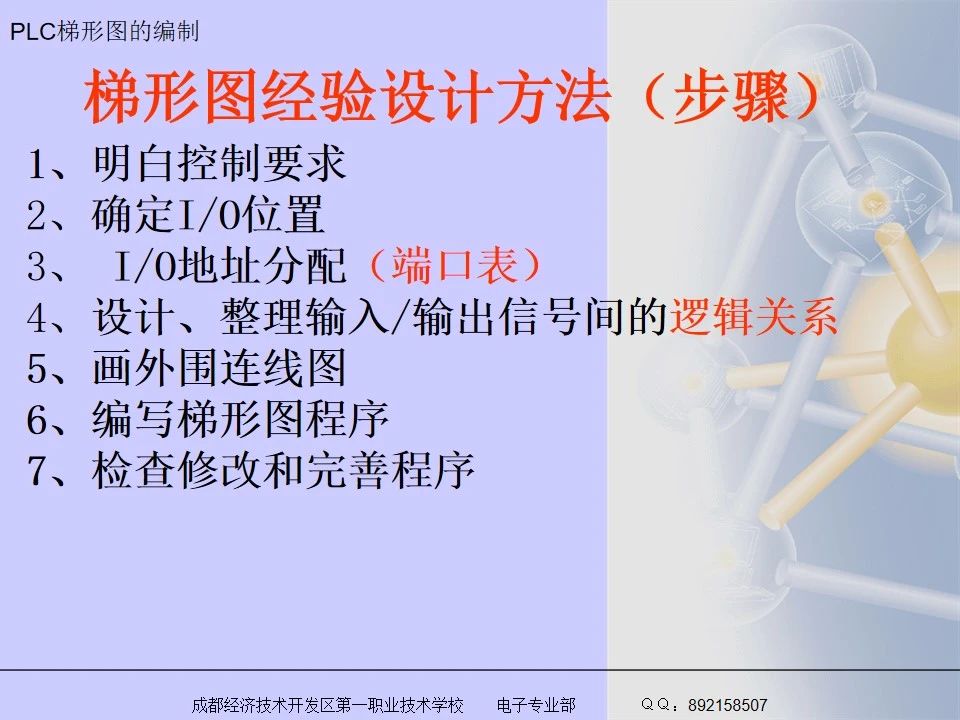 PLC梯形图的编制

梯形图经验设计方法（步骤）

1、明白控制要求
2、确定I/O位置
3、 I/O地址分配（端口表）
4、设计、整理输入/输出信号间的逻辑关系
5、画外围连线图
6、编写梯形图程序
7、检查修改和完善程序

成都经济技术开发区第一职业技术学校　电子专业部　QQ：892158507